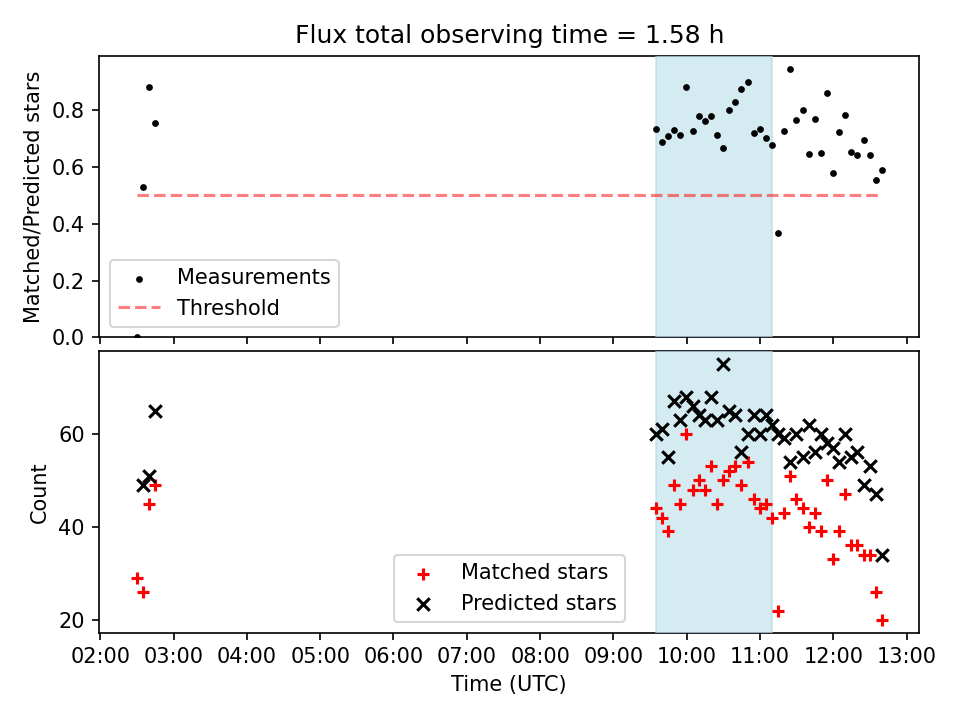 Flux total observing time = 1.58 h

Matched/Predicted stars

0.8
0.6
0.4
0.2
0.0

Measurements
Threshold

Count

60
40
20

Matched stars
Predicted stars

02:00 03:00 04:00 05:00 06:00 07:00 08:00 09:00 10:00 11:00 12:00 13:00

Time (UTC)